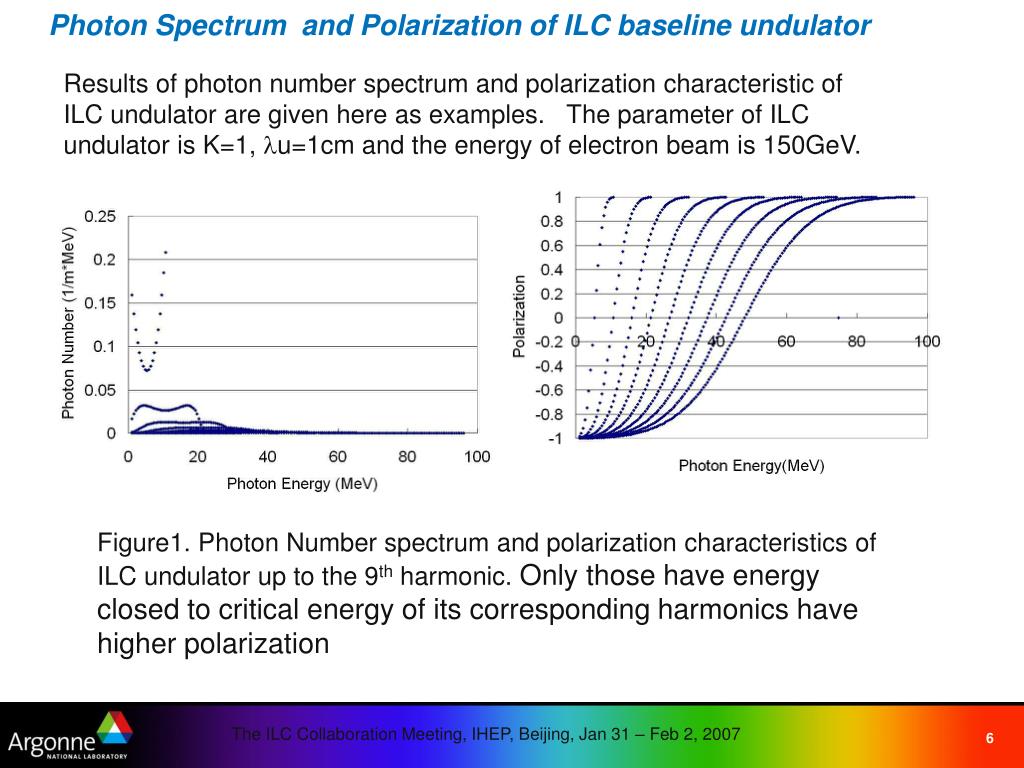 Photon Spectrum and Polarization of ILC baseline undulator

Results of photon number spectrum and polarization characteristic of ILC undulator are given here as examples. The parameter of ILC undulator is K=1, $\lambda$u=1cm and the energy of electron beam is 150GeV.

Photon Number (1/m*MeV)

0.25
0.2
0.15
0.1
0.05
0

0 20 40 60 80 100

Photon Energy (MeV)

Polarization

1
0.8
0.6
0.4
0.2
0
-0.2
-0.4
-0.6
-0.8
-1

0 20 40 60 80 100

Photon Energy(MeV)

Figure1. Photon Number spectrum and polarization characteristics of ILC undulator up to the 9$^{th}$ harmonic. Only those have energy closed to critical energy of its corresponding harmonics have higher polarization

Argonne NATIONAL LABORATORY

The ILC Collaboration Meeting, IHEP, Beijing, Jan 31 – Feb 2, 2007

6